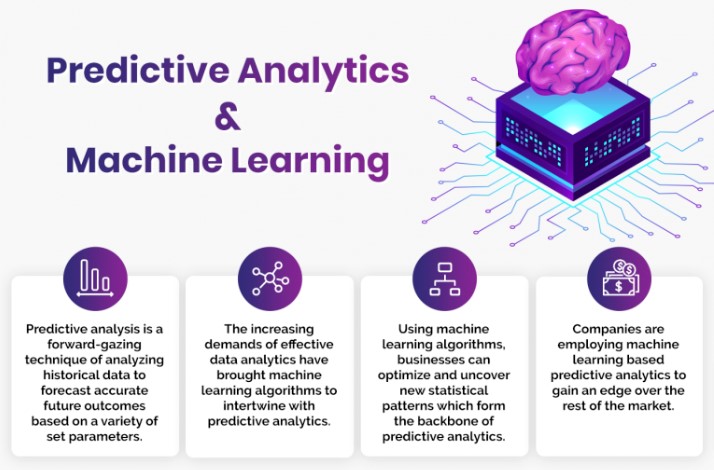 Predictive Analytics
&
Machine Learning

Predictive analysis is a forward-gazing technique of analyzing historical data to forecast accurate future outcomes based on a variety of set parameters.

The increasing demands of effective data analytics have brought machine learning algorithms to intertwine with predictive analytics.

Using machine learning algorithms, businesses can optimize and uncover new statistical patterns which form the backbone of predictive analytics.

Companies are employing machine learning based predictive analytics to gain an edge over the rest of the market.